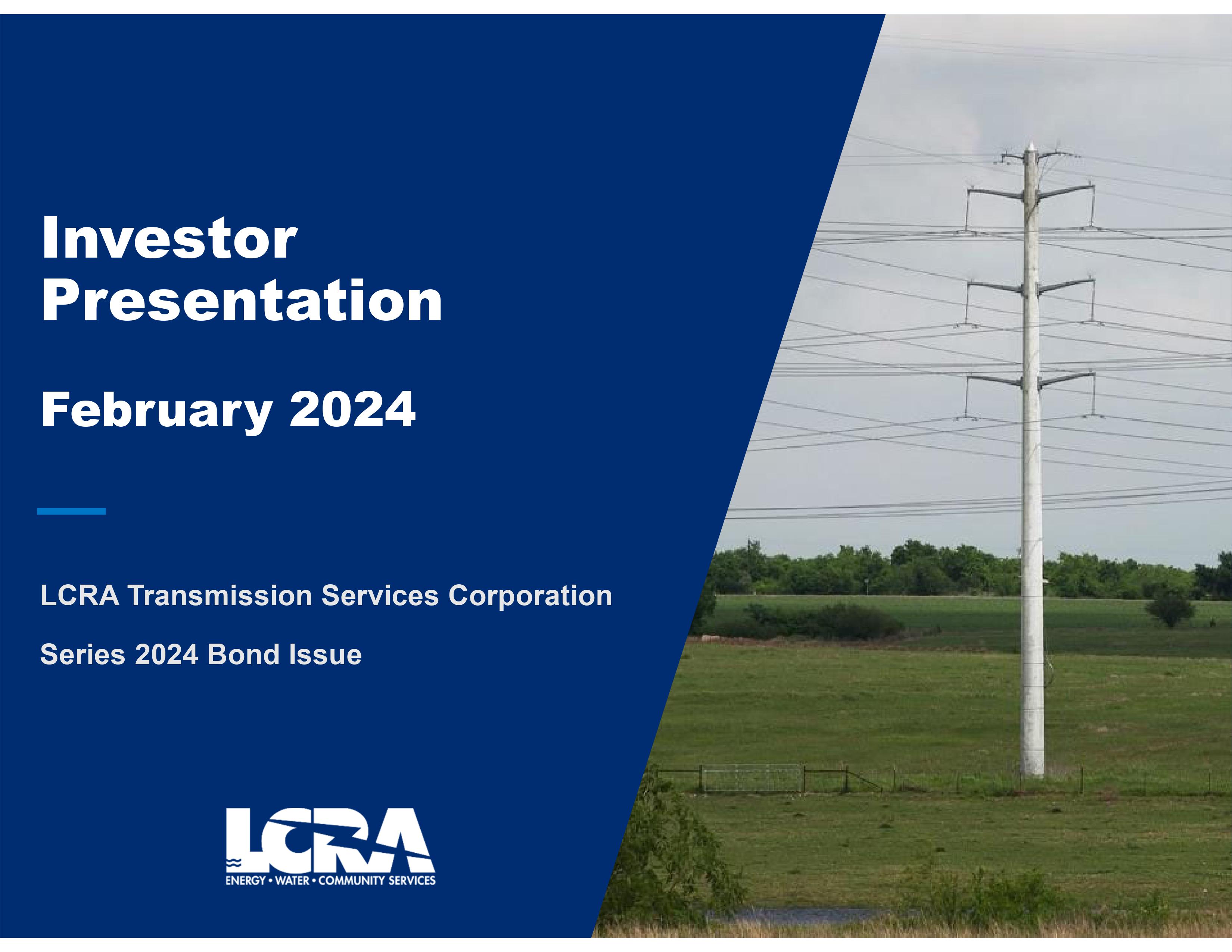 Investor Presentation

February 2024

LCRA Transmission Services Corporation

Series 2024 Bond Issue

LCRA
ENERGY • WATER • COMMUNITY SERVICES